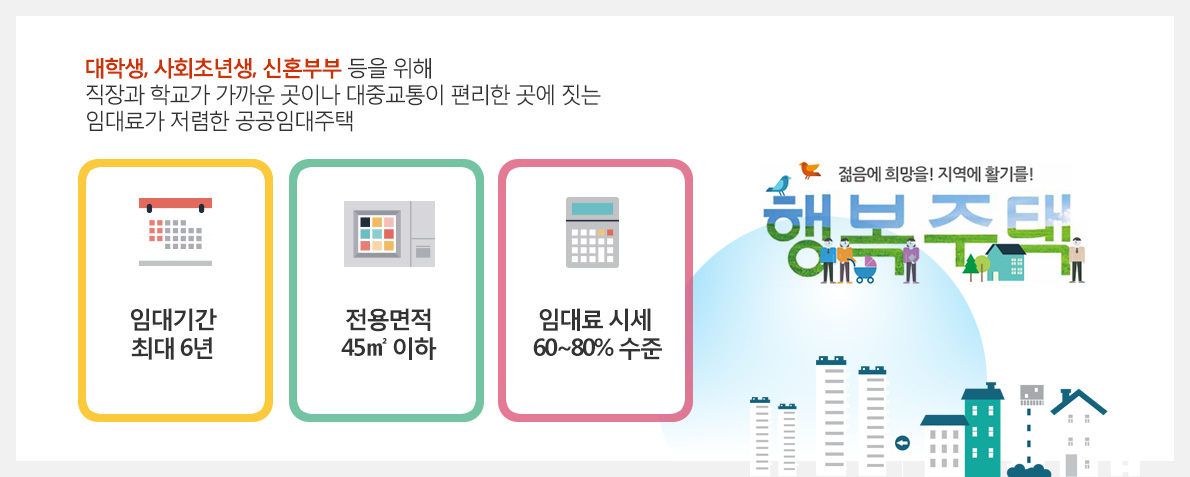 대학생, 사회초년생, 신혼부부 등을 위해
직장과 학교가 가까운 곳이나 대중교통이 편리한 곳에 짓는
임대료가 저렴한 공공임대주택

임대기간
최대 6년

전용면적
45㎡ 이하

임대료 시세
60~80% 수준

젊음에 희망을! 지역에 활기를!
행복주택